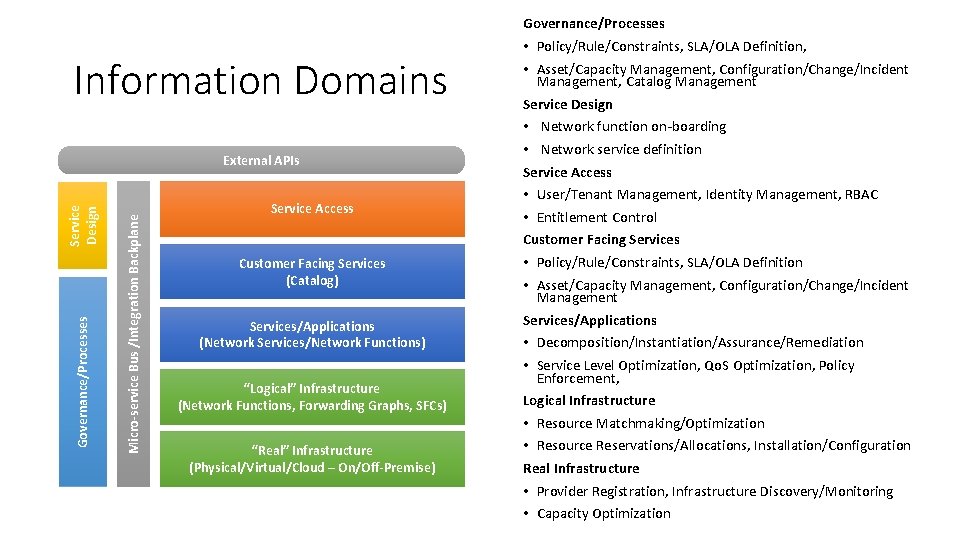 Information Domains

External APIs

Service Design

Governance/Processes

Micro-service Bus /Integration Backplane

Service Access

Customer Facing Services (Catalog)

Services/Applications (Network Services/Network Functions)

“Logical” Infrastructure (Network Functions, Forwarding Graphs, SFCs)

“Real” Infrastructure (Physical/Virtual/Cloud – On/Off-Premise)

Governance/Processes
• Policy/Rule/Constraints, SLA/OLA Definition,
• Asset/Capacity Management, Configuration/Change/Incident Management, Catalog Management
Service Design
• Network function on-boarding
• Network service definition
Service Access
• User/Tenant Management, Identity Management, RBAC
• Entitlement Control
Customer Facing Services
• Policy/Rule/Constraints, SLA/OLA Definition
• Asset/Capacity Management, Configuration/Change/Incident Management
Services/Applications
• Decomposition/Instantiation/Assurance/Remediation
• Service Level Optimization, QoS Optimization, Policy Enforcement,
Logical Infrastructure
• Resource Matchmaking/Optimization
• Resource Reservations/Allocations, Installation/Configuration
Real Infrastructure
• Provider Registration, Infrastructure Discovery/Monitoring
• Capacity Optimization